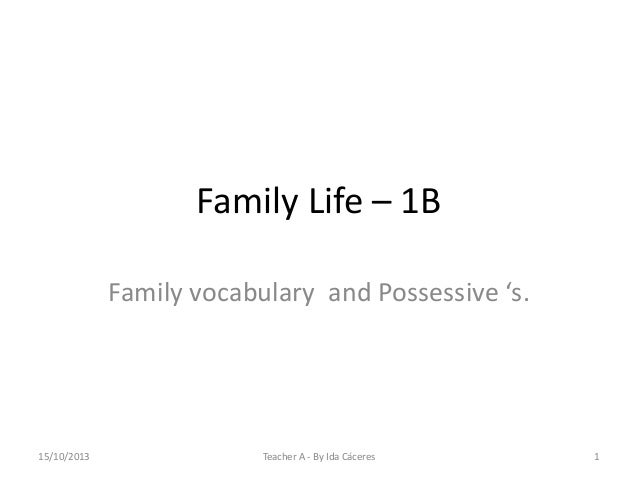 Family Life – 1B

Family vocabulary and Possessive ‘s.

15/10/2013

Teacher A - By Ida Cáceres

1